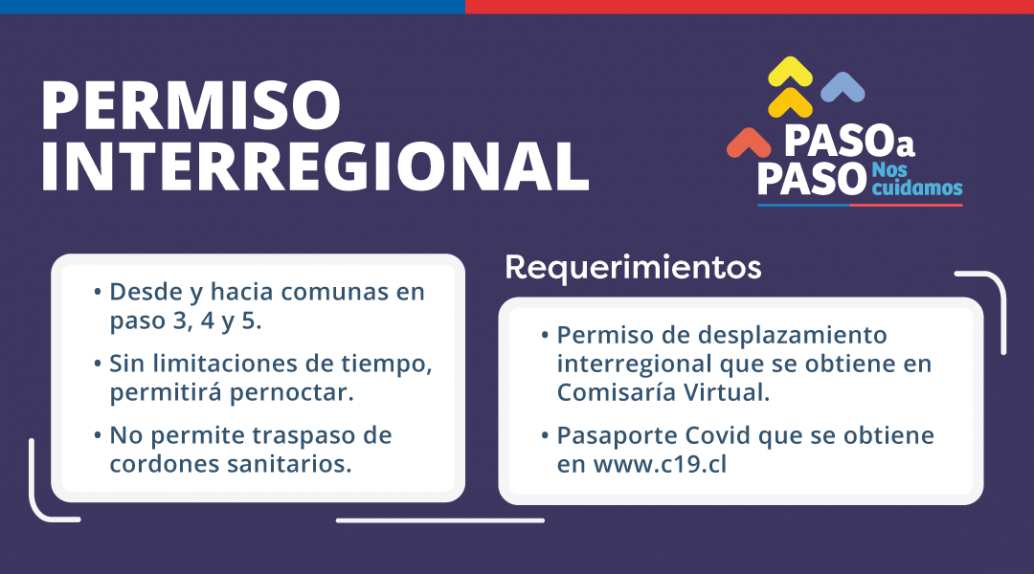 PERMISO INTERREGIONAL

PASO a PASO Nos cuidamos

• Desde y hacia comunas en paso 3, 4 y 5.
• Sin limitaciones de tiempo, permitirá pernoctar.
• No permite traspaso de cordones sanitarios.

Requerimientos

• Permiso de desplazamiento interregional que se obtiene en Comisaría Virtual.
• Pasaporte Covid que se obtiene en www.c19.cl